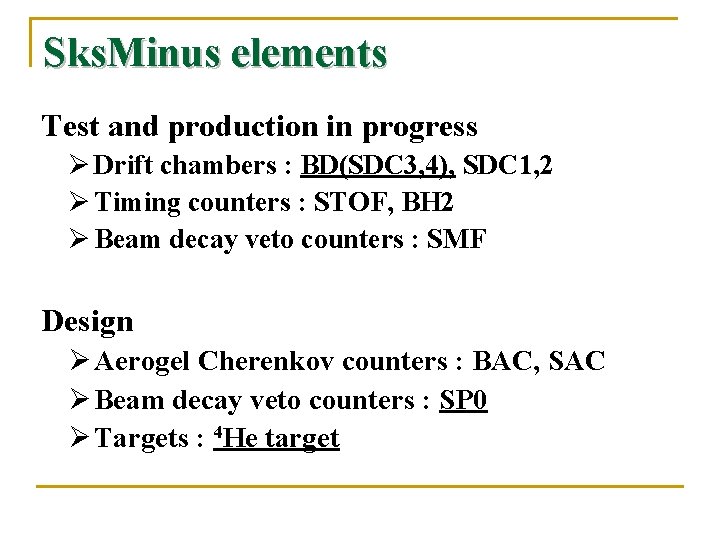 SksMinus elements

Test and production in progress

➢ Drift chambers : BD(SDC3,4), SDC1,2

➢ Timing counters : STOF, BH2

➢ Beam decay veto counters : SMF

Design

➢ Aerogel Cherenkov counters : BAC, SAC

➢ Beam decay veto counters : SP0

➢ Targets : $^4$He target